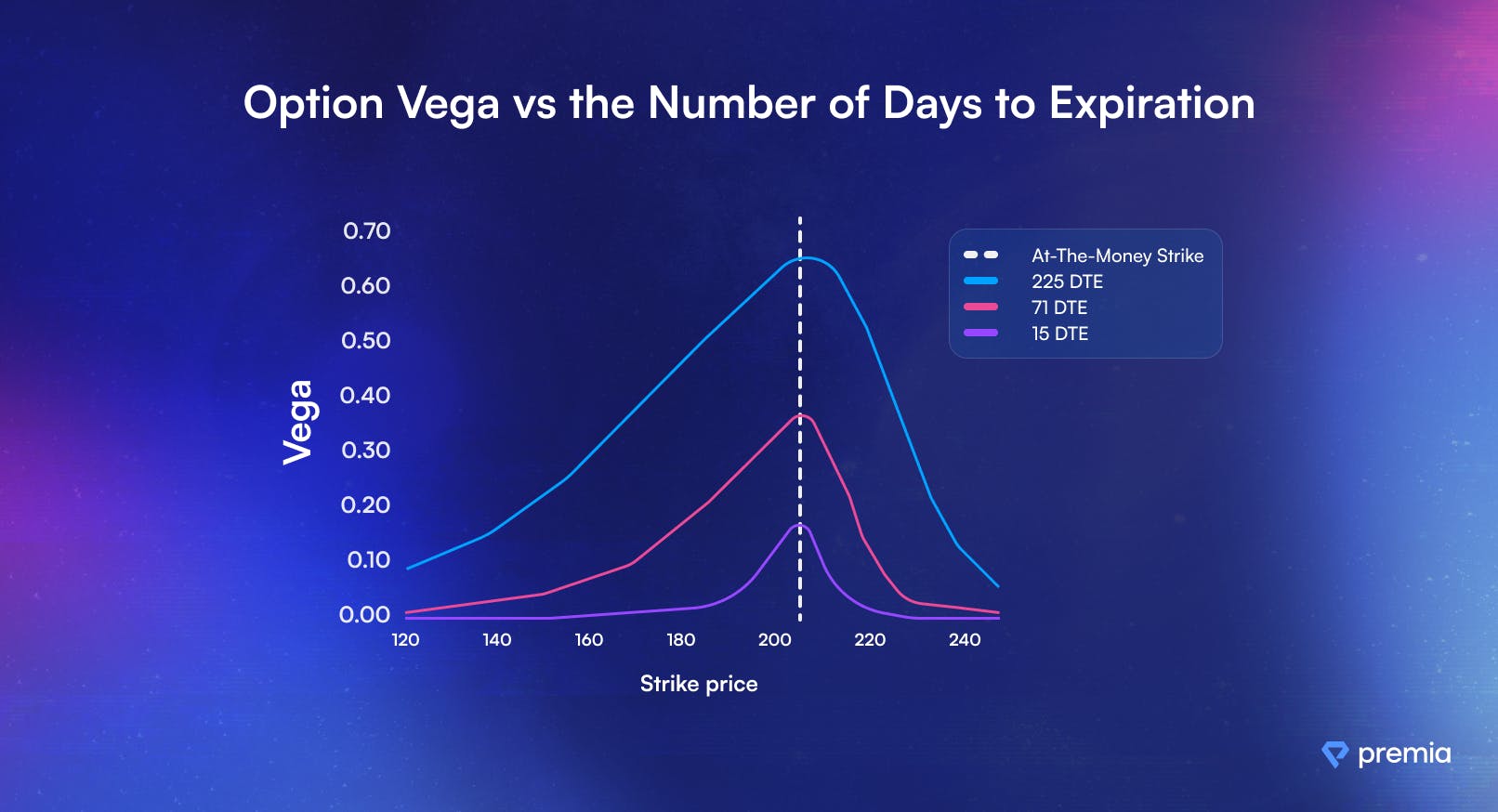 Option Vega vs the Number of Days to Expiration

Vega

0.70
0.60
0.50
0.40
0.30
0.20
0.10
0.00

120 140 160 180 200 220 240

Strike price

At-The-Money Strike
225 DTE
71 DTE
15 DTE

premia